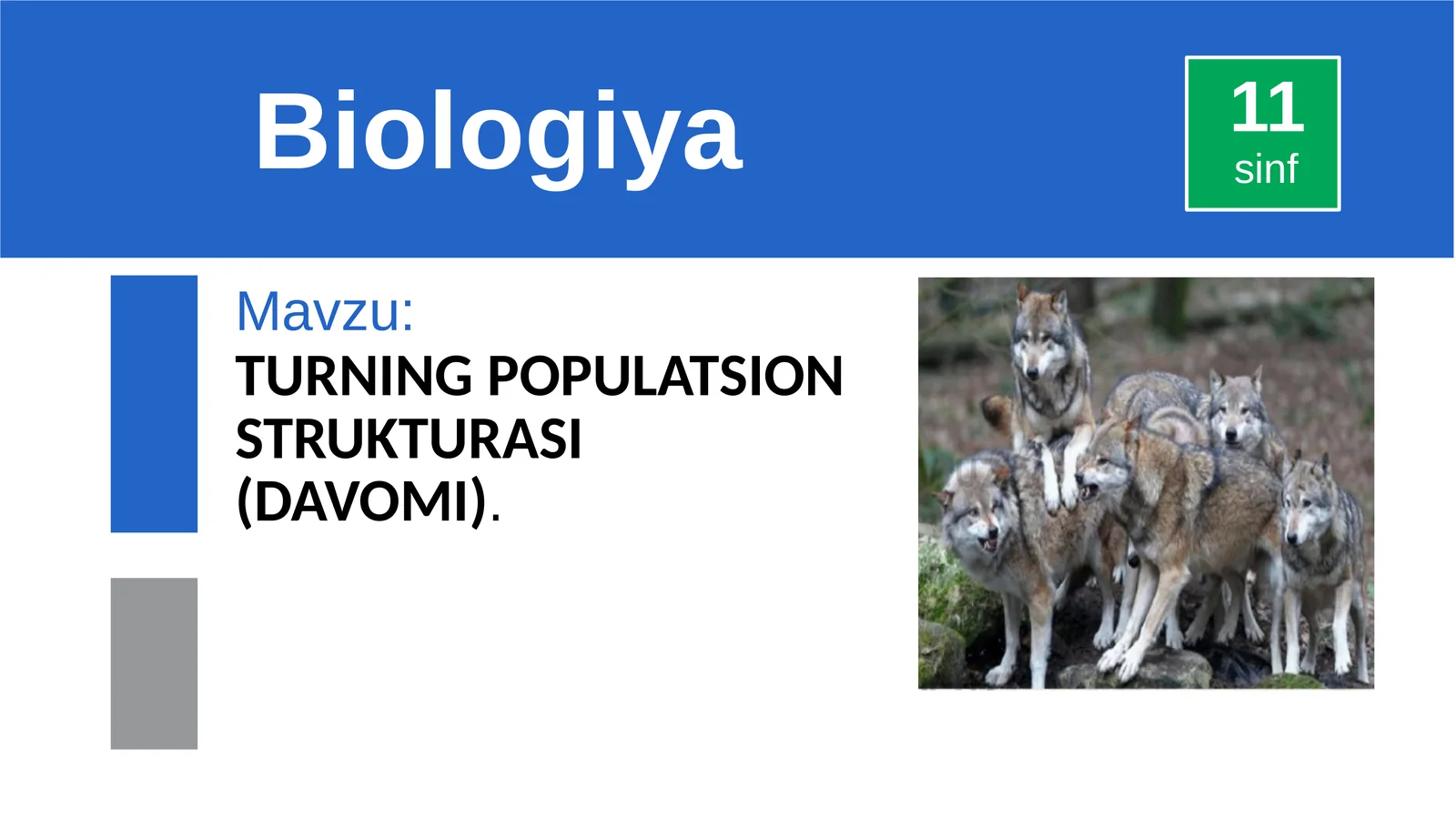 Biologiya

11
sinf

Mavzu:
TURNING POPULATSION STRUKTURASI (DAVOMI).